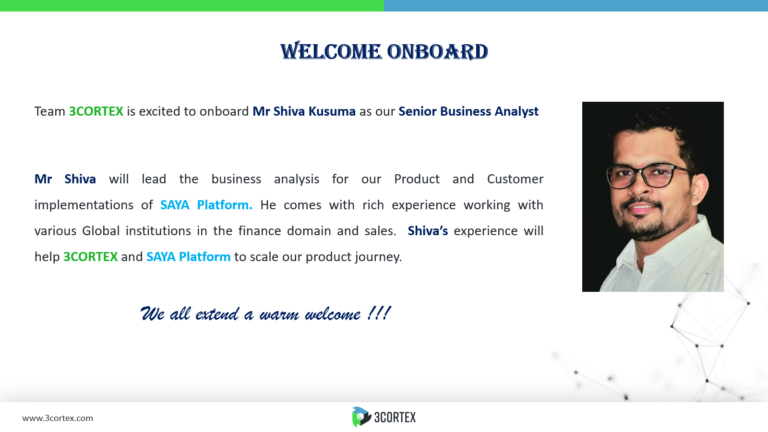 WELCOME ONBOARD

Team 3CORTEX is excited to onboard Mr Shiva Kusuma as our Senior Business Analyst

Mr Shiva will lead the business analysis for our Product and Customer implementations of SAYA Platform. He comes with rich experience working with various Global institutions in the finance domain and sales. Shiva's experience will help 3CORTEX and SAYA Platform to scale our product journey.

We all extend a warm welcome !!!

www.3cortex.com

3CORTEX